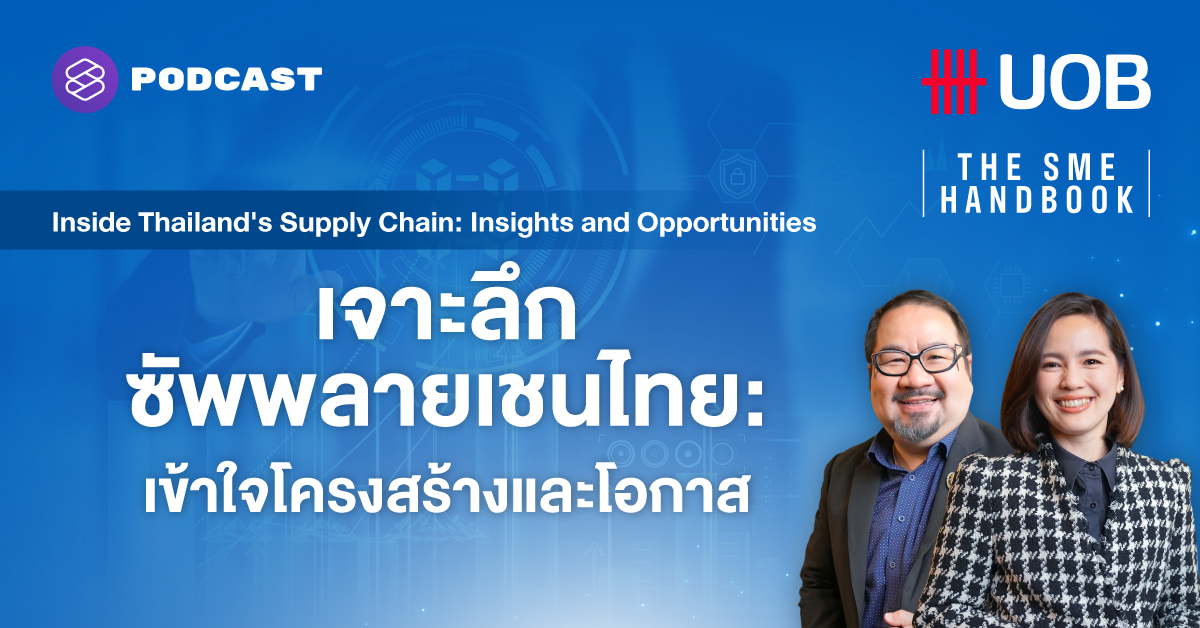 PODCAST

UOB

THE SME HANDBOOK

Inside Thailand's Supply Chain: Insights and Opportunities

เจาะลึก ซัพพลายเชนไทย: เข้าใจโครงสร้างและโอกาส